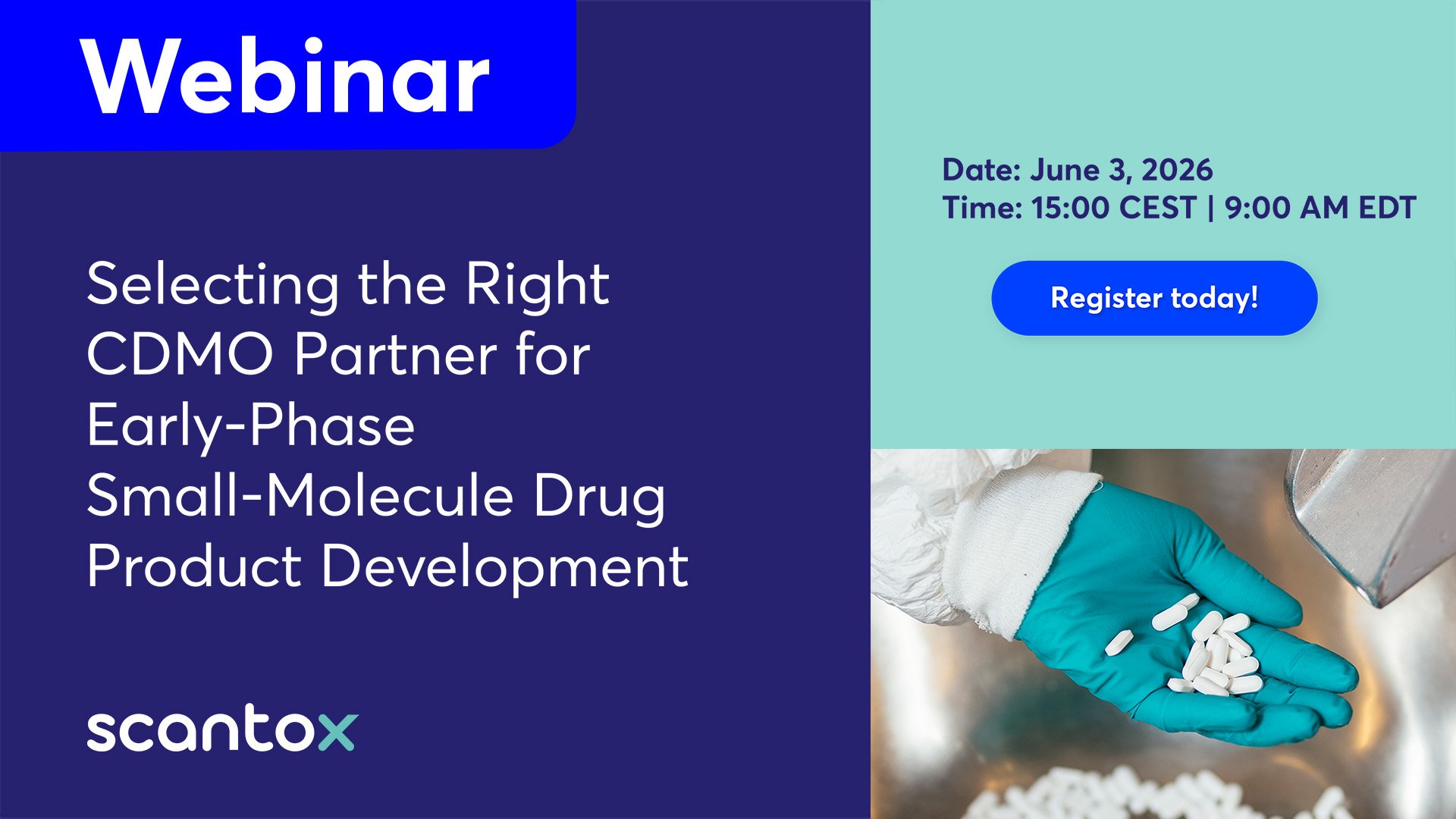 Webinar

Selecting the Right CDMO Partner for Early-Phase Small-Molecule Drug Product Development

scantox

Date: June 3, 2026
Time: 15:00 CEST | 9:00 AM EDT

Register today!